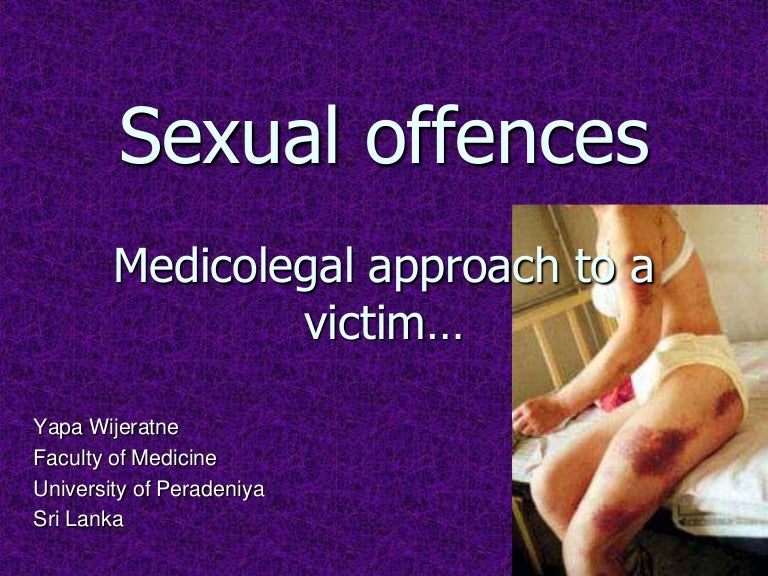 Sexual offences

Medicolegal approach to a victim…

Yapa Wijeratne
Faculty of Medicine
University of Peradeniya
Sri Lanka